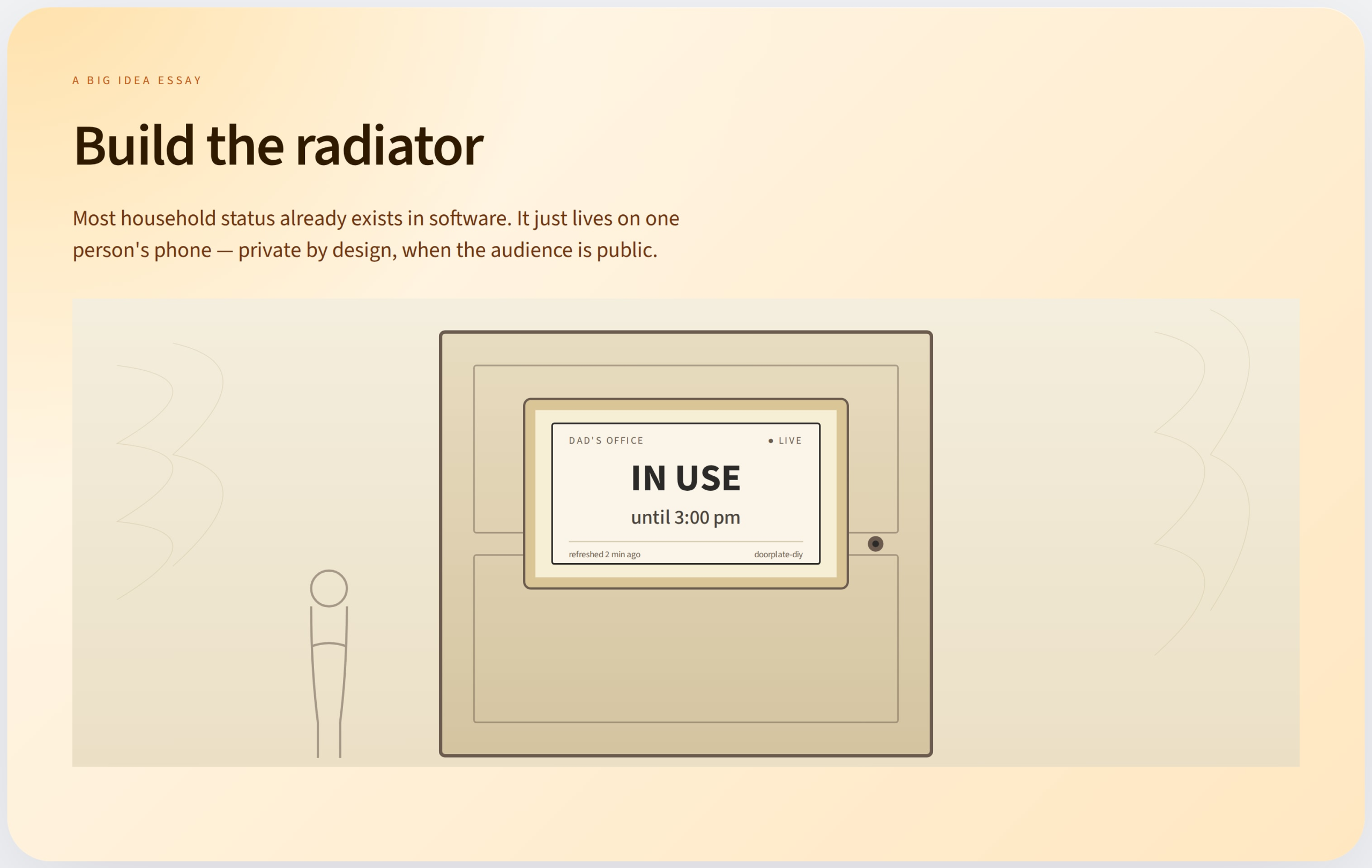 A BIG IDEA ESSAY

Build the radiator

Most household status already exists in software. It just lives on one person's phone — private by design, when the audience is public.

DAD'S OFFICE

● LIVE

IN USE

until 3:00 pm

refreshed 2 min ago

doorplate-diy